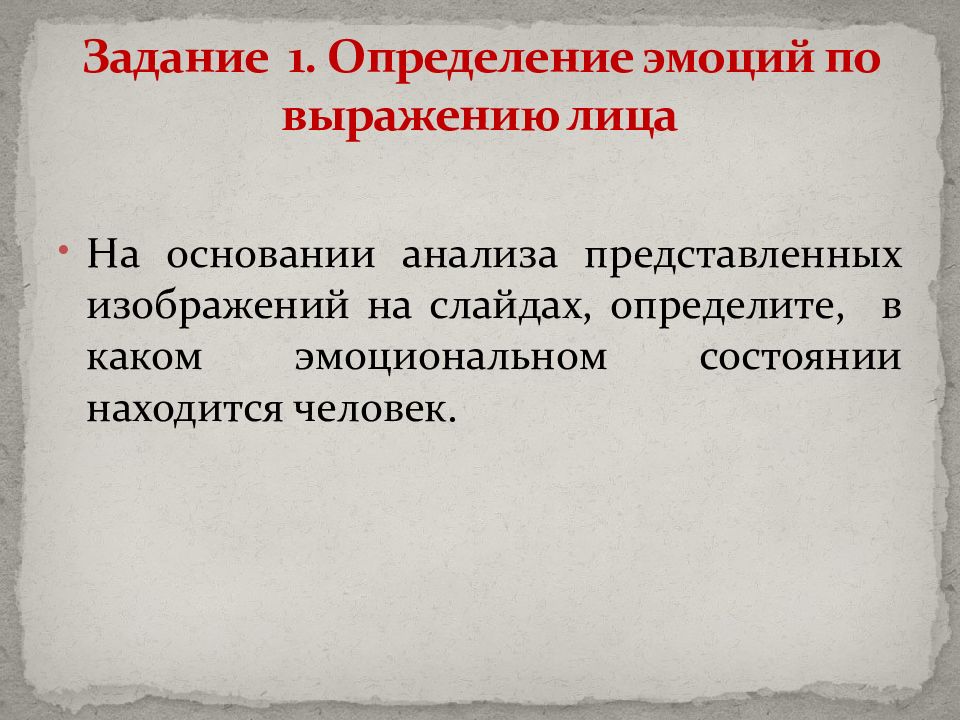 Задание 1. Определение эмоций по выражению лица

• На основании анализа представленных изображений на слайдах, определите, в каком эмоциональном состоянии находится человек.